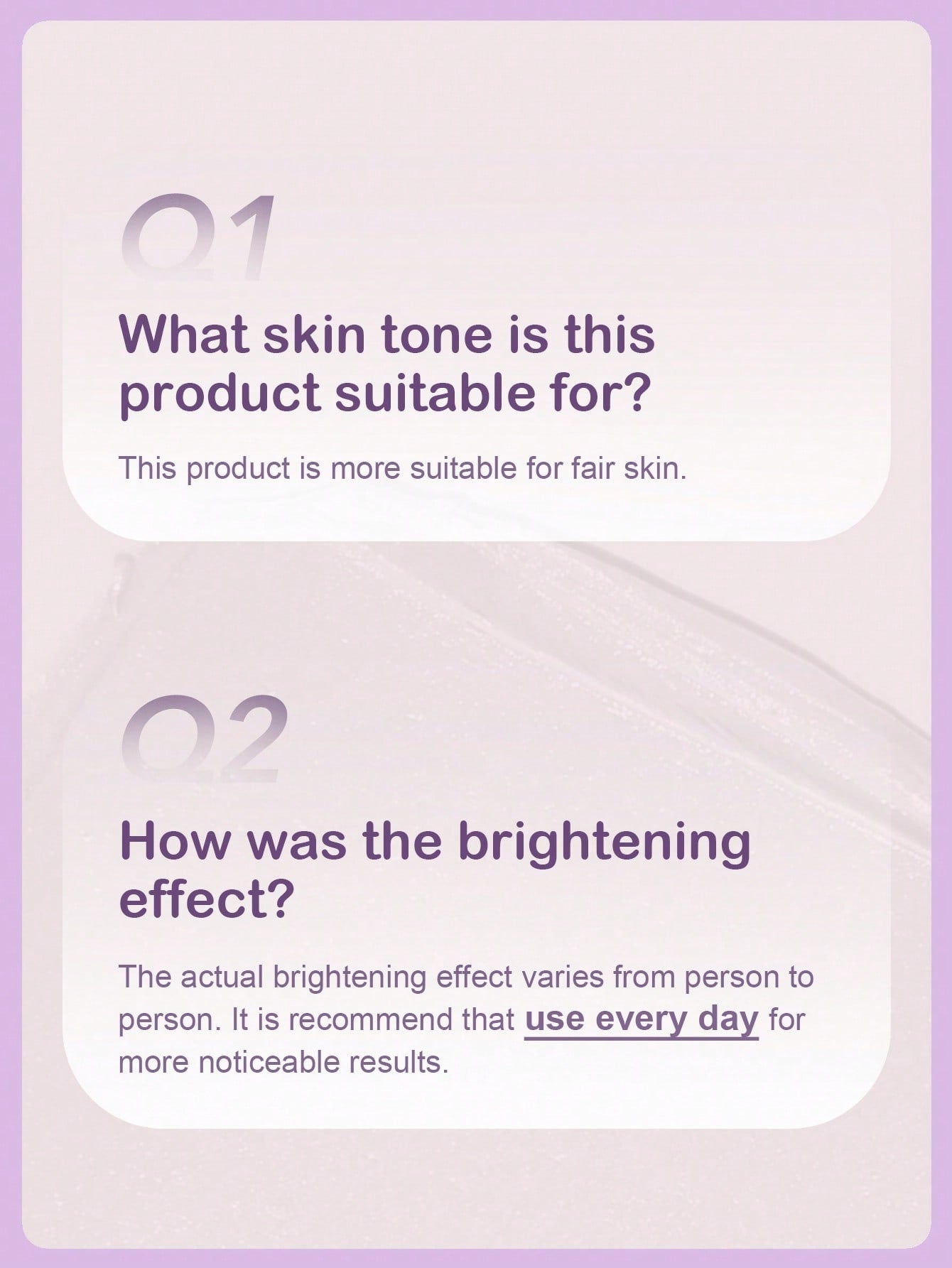 Q1

What skin tone is this product suitable for?

This product is more suitable for fair skin.

Q2

How was the brightening effect?

The actual brightening effect varies from person to person. It is recommend that use every day for more noticeable results.